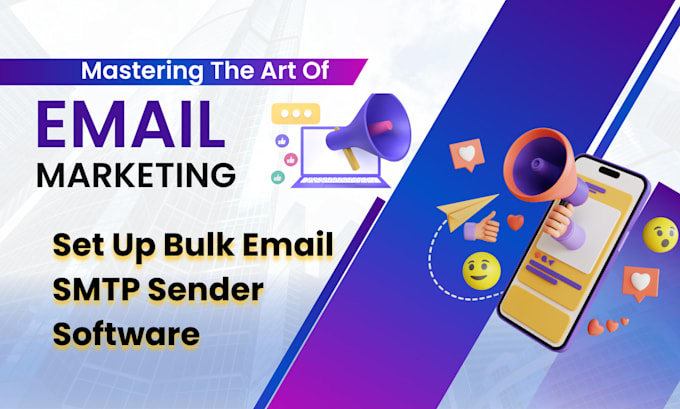 Mastering The Art Of
EMAIL
MARKETING

Set Up Bulk Email SMTP Sender Software